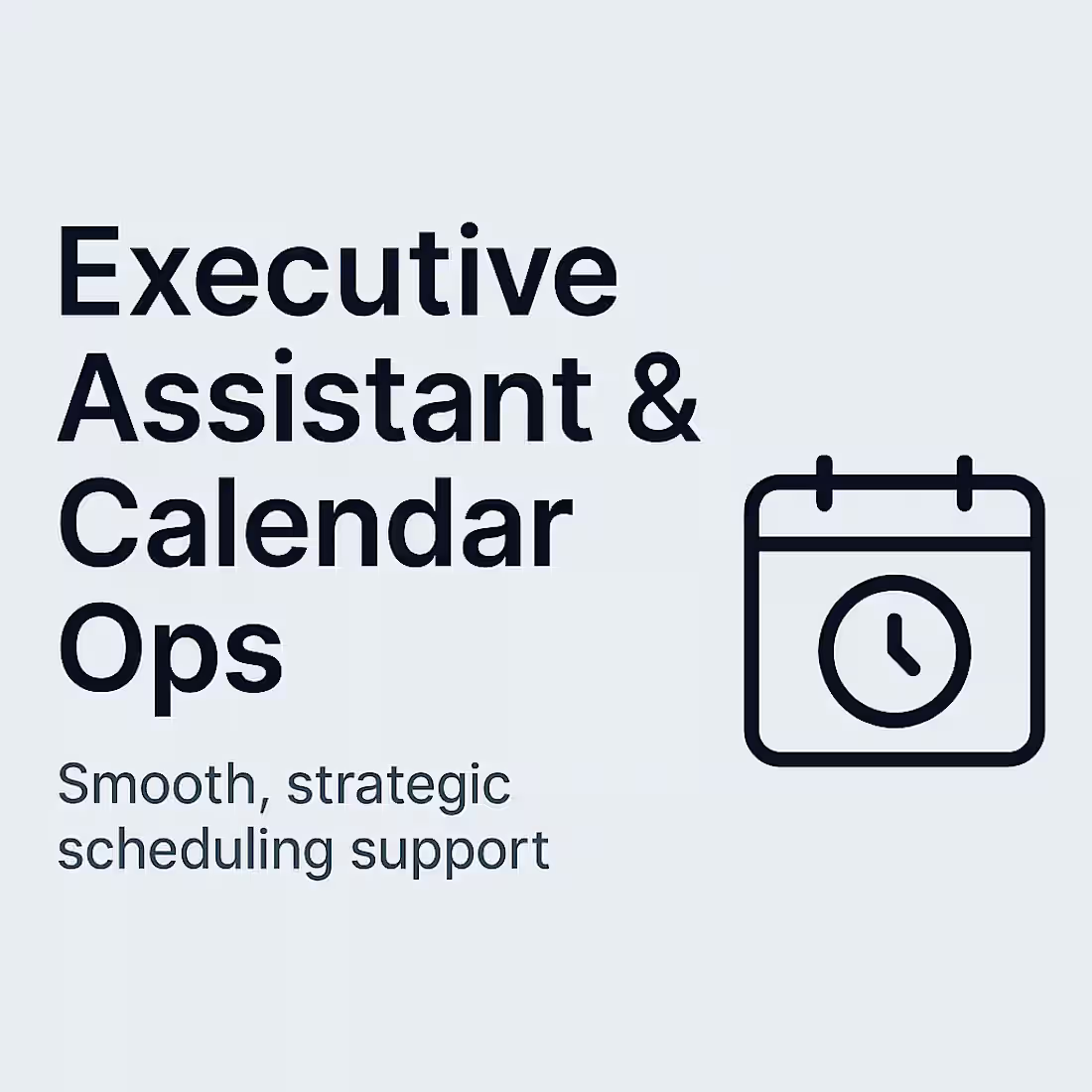 Executive Assistant & Calendar Ops

Smooth, strategic scheduling support